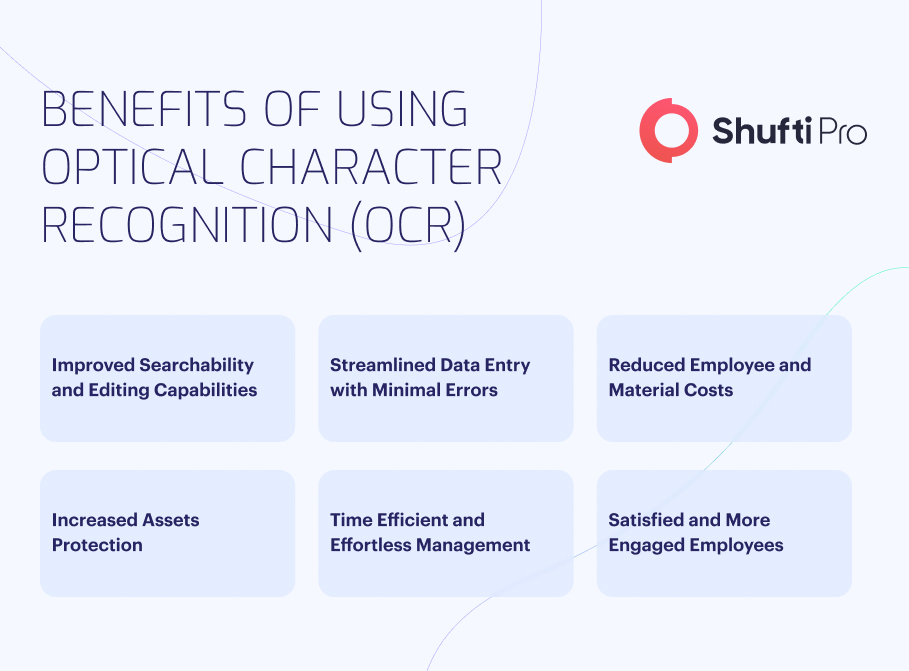 BENEFITS OF USING OPTICAL CHARACTER RECOGNITION (OCR)

Shufti Pro

Improved Searchability and Editing Capabilities

Streamlined Data Entry with Minimal Errors

Reduced Employee and Material Costs

Increased Assets Protection

Time Efficient and Effortless Management

Satisfied and More Engaged Employees